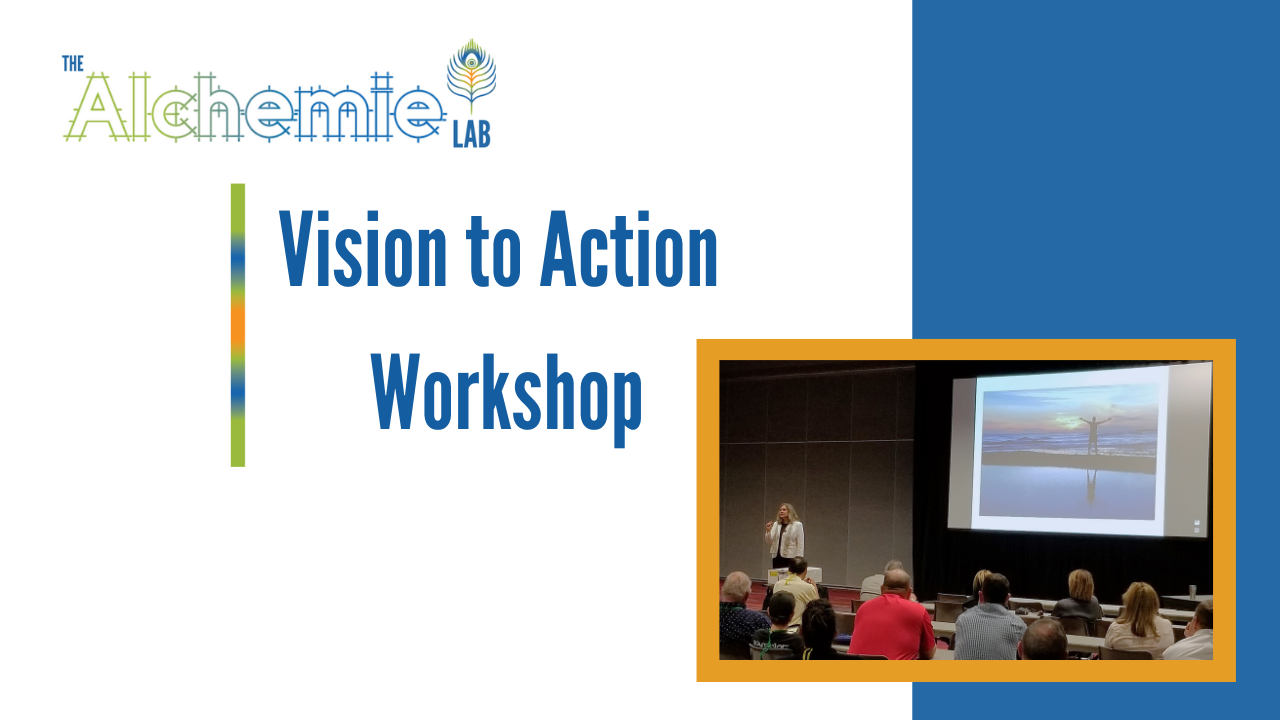 THE Alchemie LAB

Vision to Action Workshop